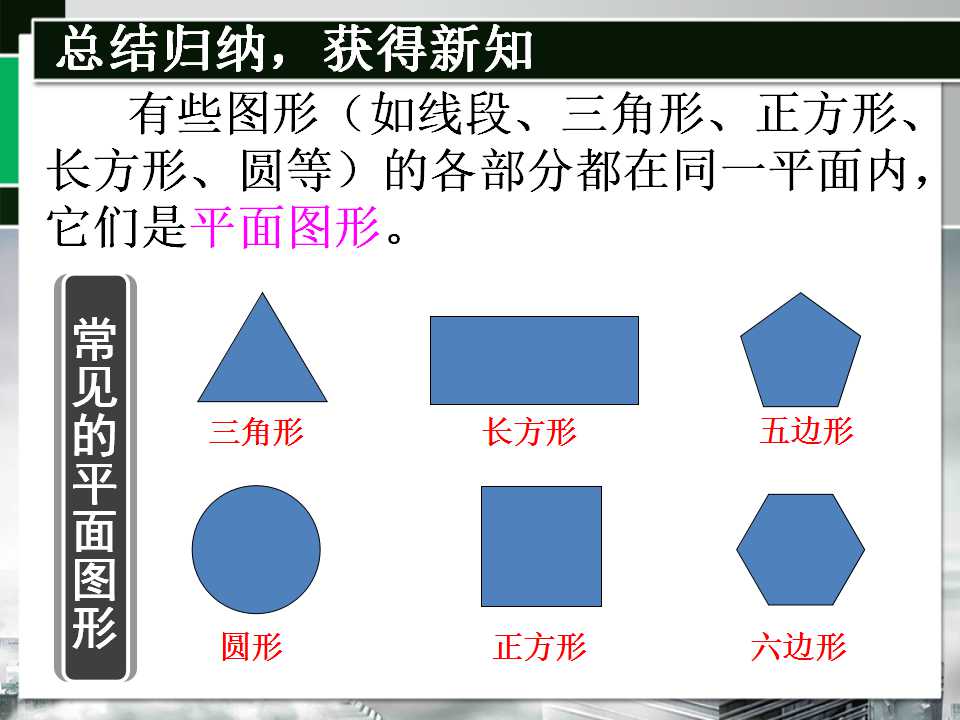 总结归纳，获得新知

有些图形（如线段、三角形、正方形、长方形、圆等）的各部分都在同一平面内，它们是平面图形。

常见的平面图形

三角形
长方形
五边形
圆形
正方形
六边形